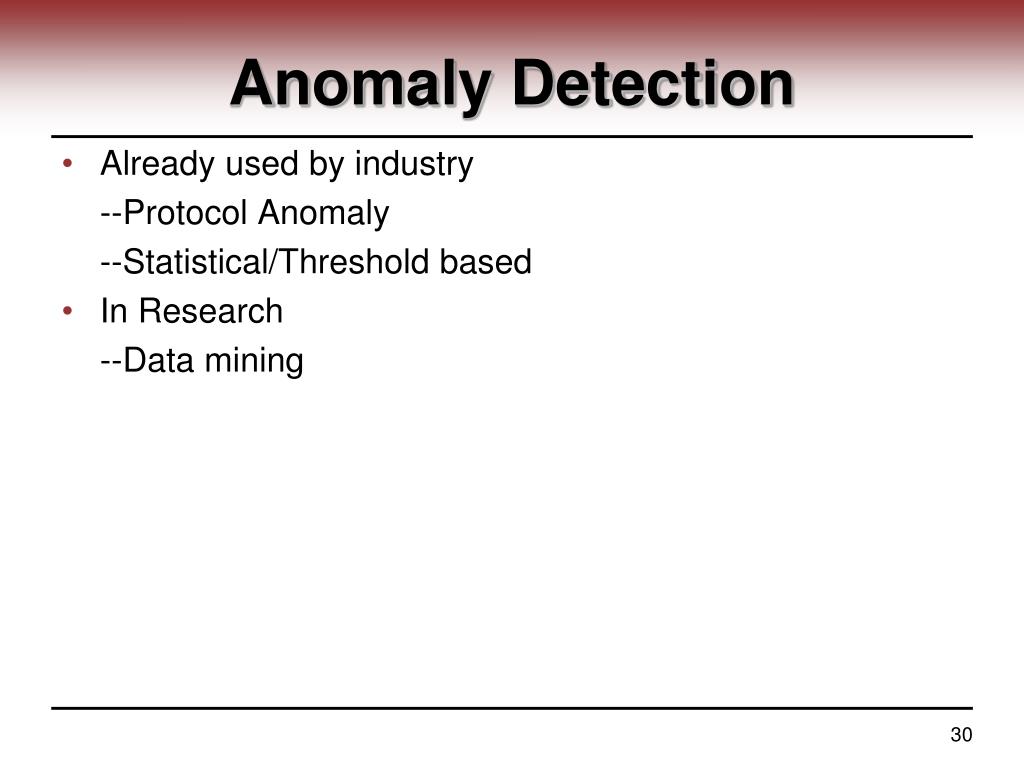 Anomaly Detection

• Already used by industry
--Protocol Anomaly
--Statistical/Threshold based
• In Research
--Data mining

30